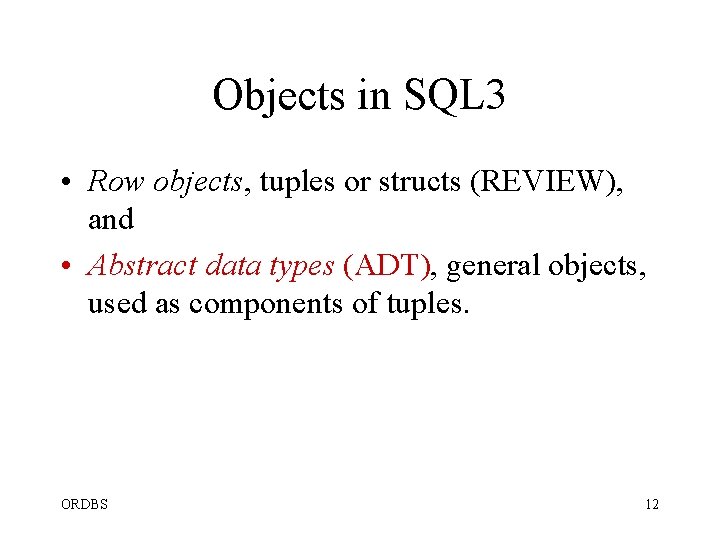 Objects in SQL3

• Row objects, tuples or structs (REVIEW), and

• Abstract data types (ADT), general objects, used as components of tuples.

ORDBS

12